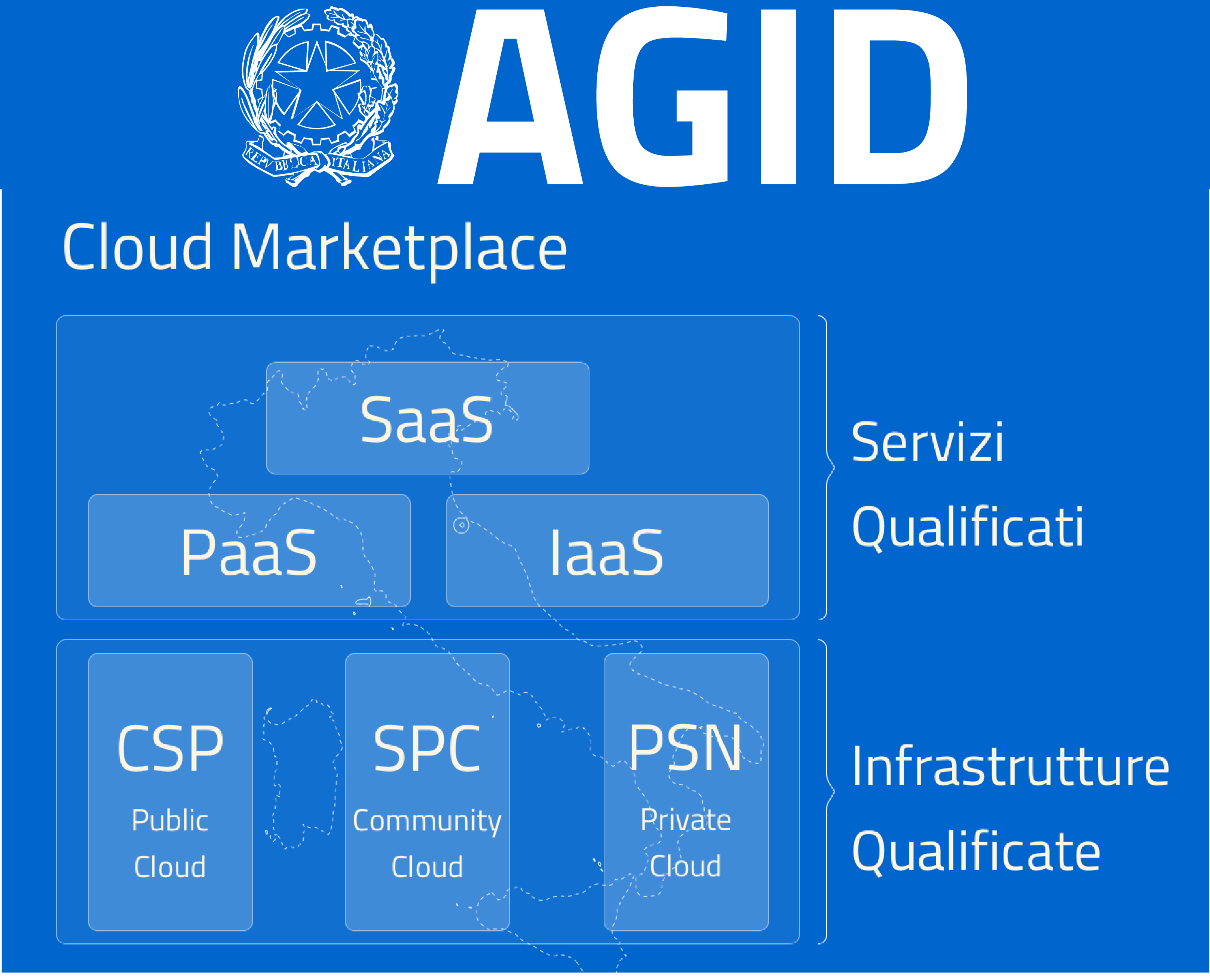 REPVBBLICA ITALIANA

AGID

Cloud Marketplace

SaaS

PaaS

IaaS

Servizi Qualificati

CSP
Public Cloud

SPC
Community Cloud

PSN
Private Cloud

Infrastrutture Qualificate